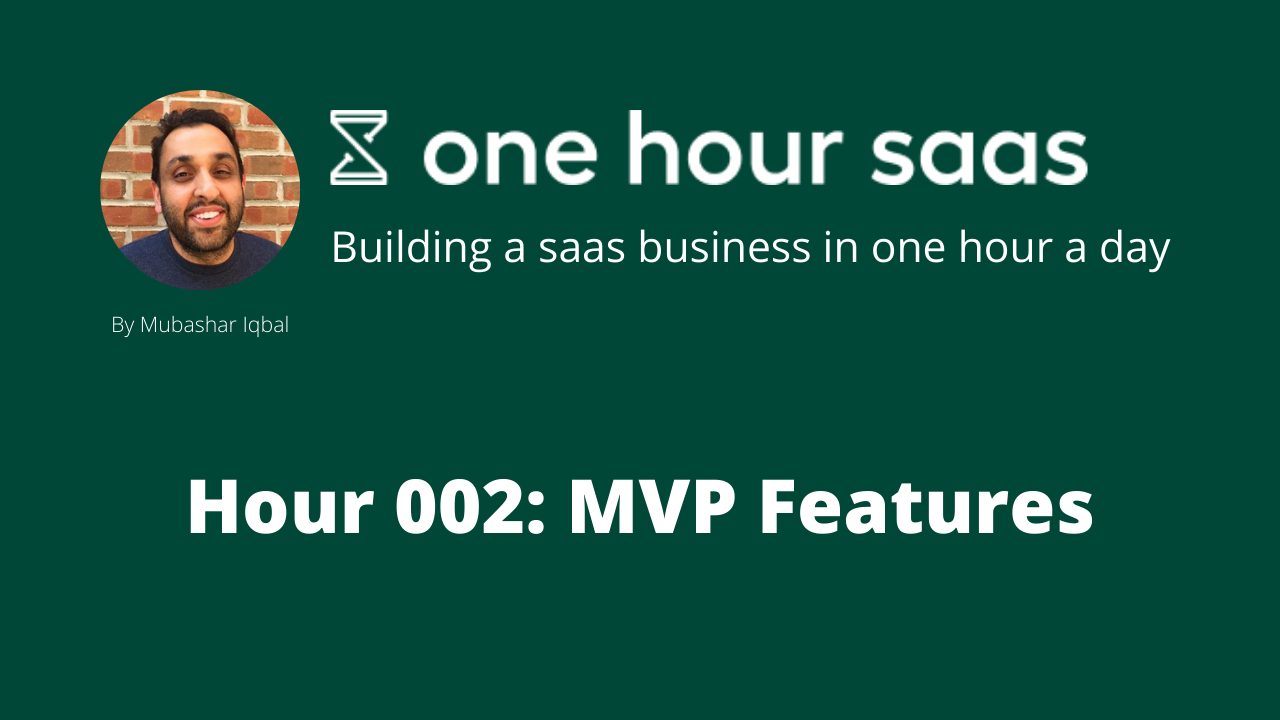 one hour saas

Building a saas business in one hour a day

By Mubashar Iqbal

Hour 002: MVP Features